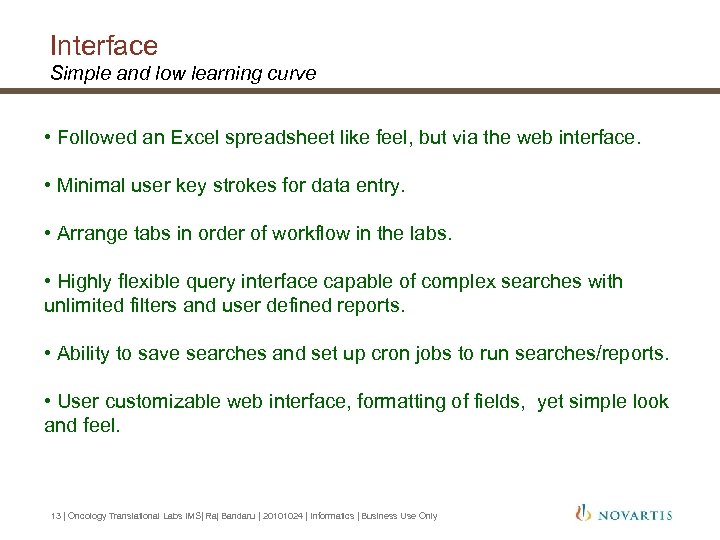 Interface
Simple and low learning curve

• Followed an Excel spreadsheet like feel, but via the web interface.

• Minimal user key strokes for data entry.

• Arrange tabs in order of workflow in the labs.

• Highly flexible query interface capable of complex searches with unlimited filters and user defined reports.

• Ability to save searches and set up cron jobs to run searches/reports.

• User customizable web interface, formatting of fields, yet simple look and feel.

13 | Oncology Translational Labs IMS| Raj Bandaru | 20101024 | Informatics | Business Use Only

NOVARTIS